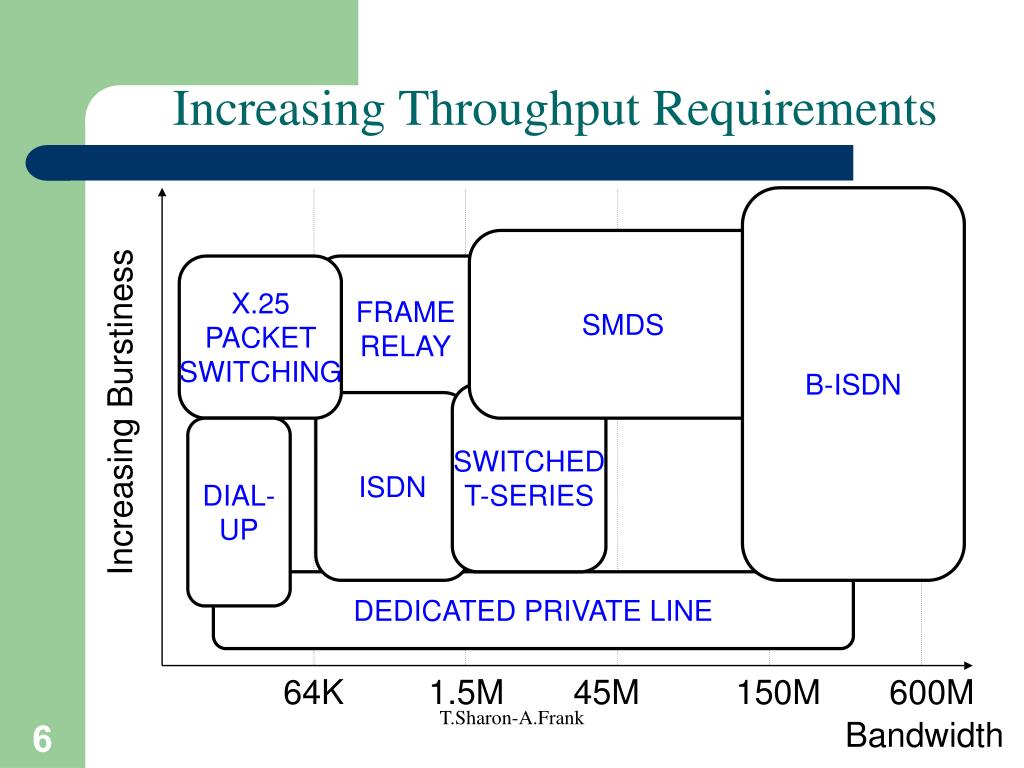 Increasing Throughput Requirements

Increasing Burstiness

X.25 PACKET SWITCHING

FRAME RELAY

SMDS

B-ISDN

DIAL-UP

ISDN

SWITCHED T-SERIES

DEDICATED PRIVATE LINE

64K

1.5M

45M

150M

600M

Bandwidth

T.Sharon-A.Frank

6